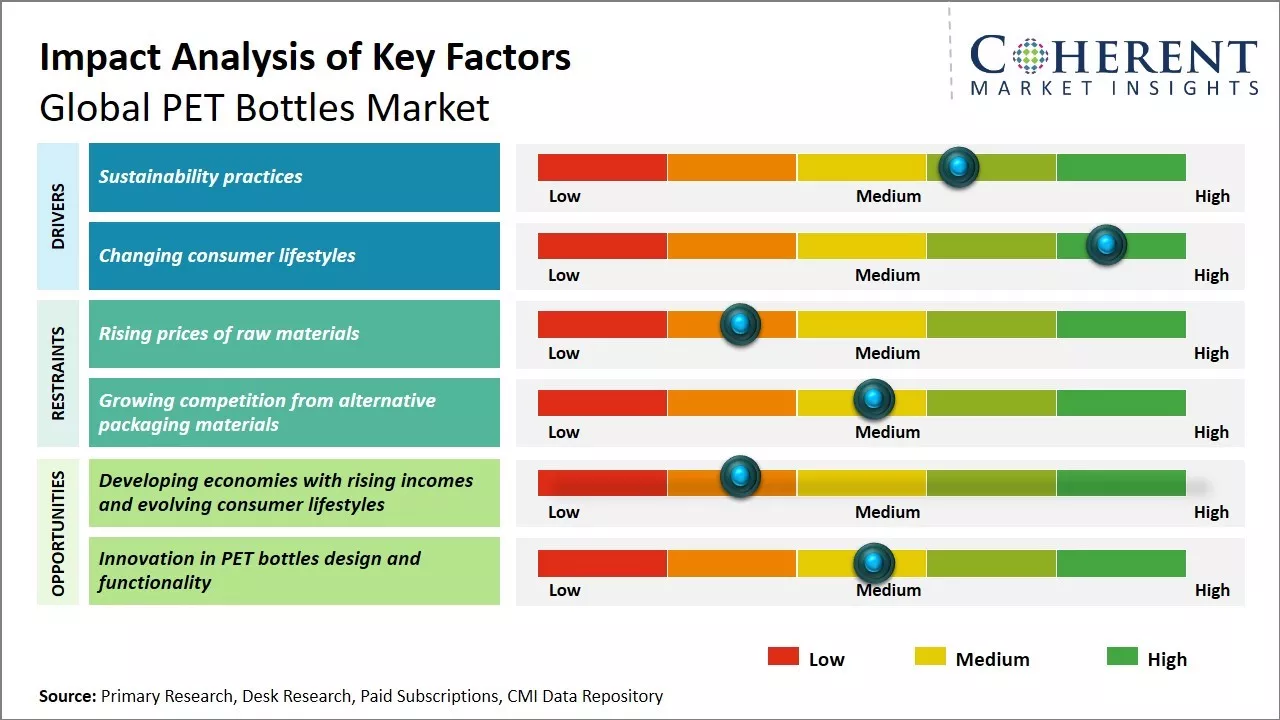 Impact Analysis of Key Factors
Global PET Bottles Market

COHERENT
MARKET INSIGHTS

DRIVERS
Sustainability practices
Low Medium High
Changing consumer lifestyles
Low Medium High

RESTRAINTS
Rising prices of raw materials
Low Medium High
Growing competition from alternative packaging materials
Low Medium High

OPPORTUNITIES
Developing economies with rising incomes and evolving consumer lifestyles
Low Medium High
Innovation in PET bottles design and functionality
Low Medium High

Low Medium High

Source: Primary Research, Desk Research, Paid Subscriptions, CMI Data Repository